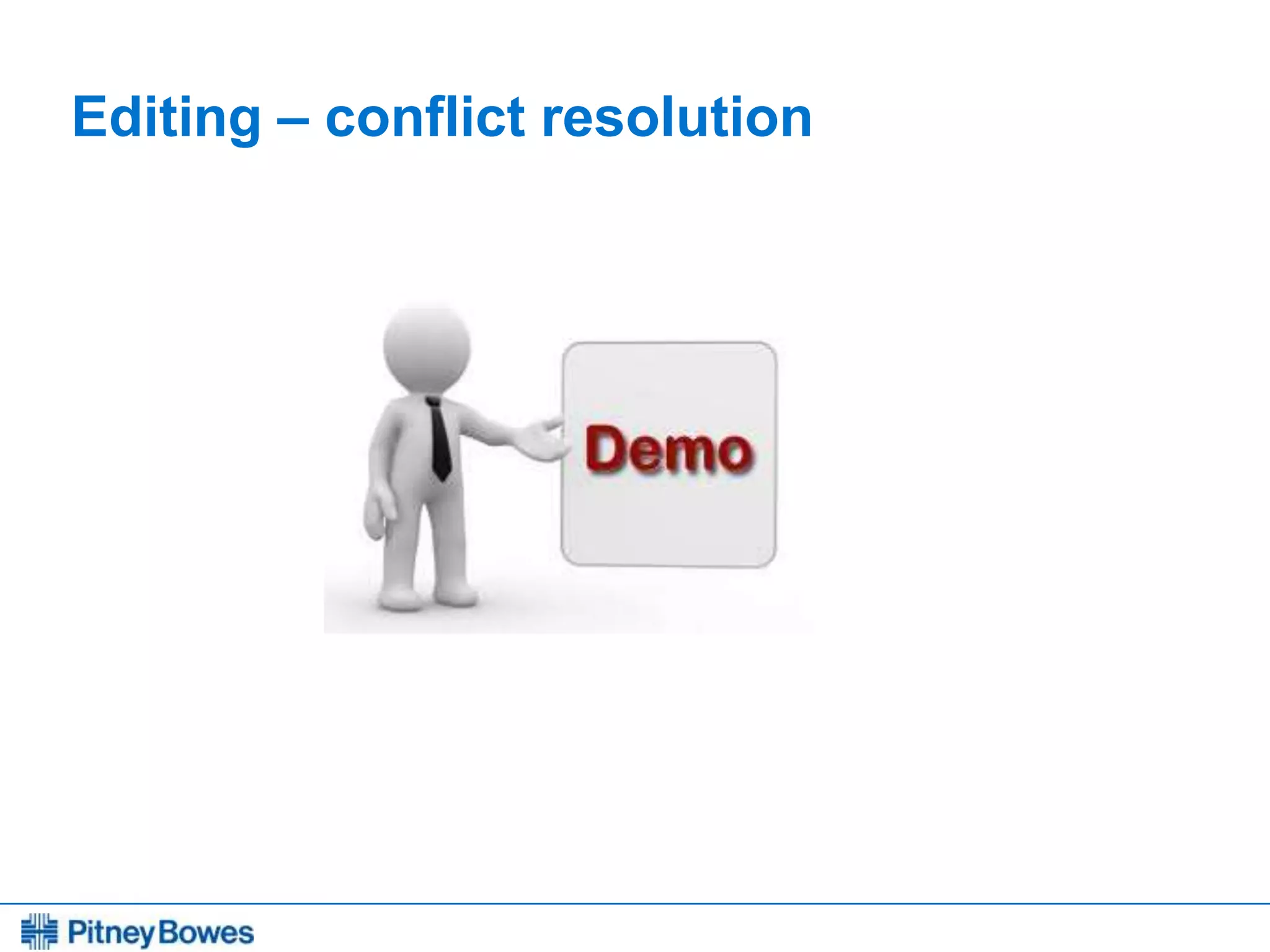 Editing – conflict resolution

Demo

Pitney Bowes